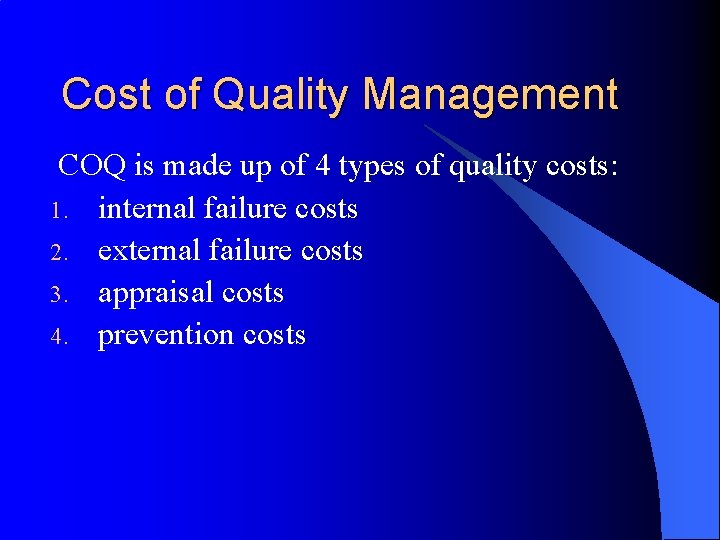 Cost of Quality Management

COQ is made up of 4 types of quality costs:

1. internal failure costs
2. external failure costs
3. appraisal costs
4. prevention costs